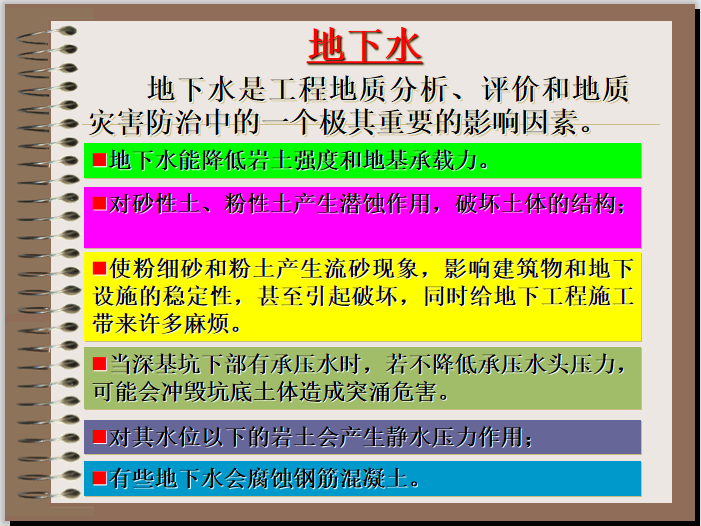 地下水

地下水是工程地质分析、评价和地质灾害防治中的一个极其重要的影响因素。

■地下水能降低岩土强度和地基承载力。

■对砂性土、粉性土产生潜蚀作用，破坏土体的结构；

■使粉细砂和粉土产生流砂现象，影响建筑物和地下设施的稳定性，甚至引起破坏，同时给地下工程施工带来许多麻烦。

■当深基坑下部有承压水时，若不降低承压水头压力，可能会冲毁坑底土体造成突涌危害。

■对其水位以下的岩土会产生静水压力作用；

■有些地下水会腐蚀钢筋混凝土。